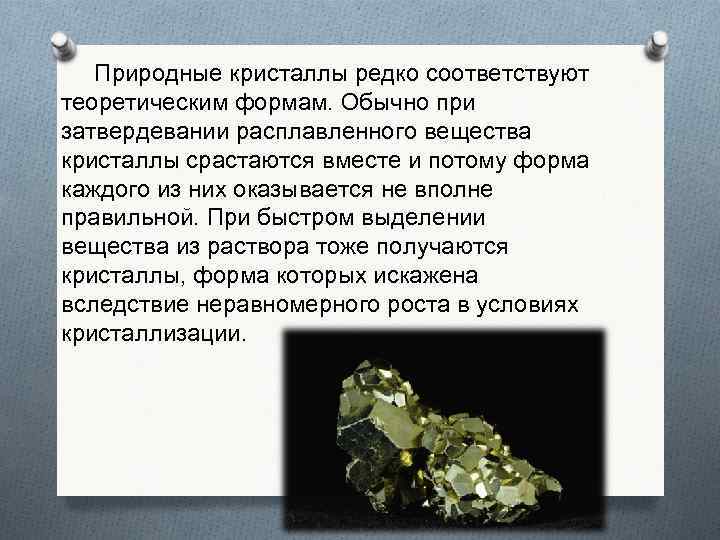 Природные кристаллы редко соответствуют теоретическим формам. Обычно при затвердевании расплавленного вещества кристаллы срастаются вместе и потому форма каждого из них оказывается не вполне правильной. При быстром выделении вещества из раствора тоже получаются кристаллы, форма которых искажена вследствие неравномерного роста в условиях кристаллизации.